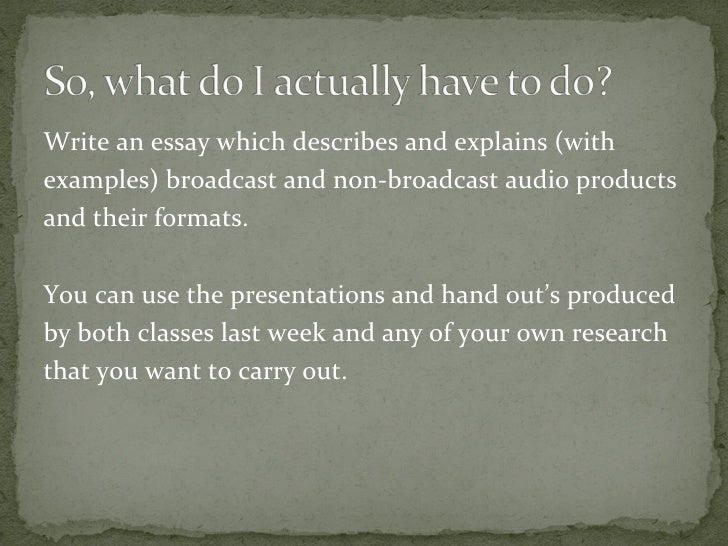 So, what do I actually have to do?

Write an essay which describes and explains (with examples) broadcast and non-broadcast audio products and their formats.

You can use the presentations and hand out's produced by both classes last week and any of your own research that you want to carry out.